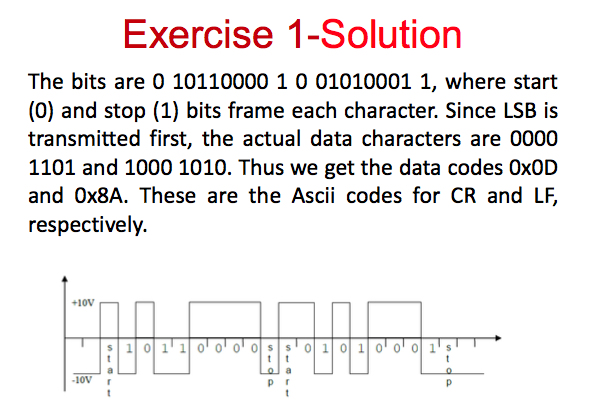 Exercise 1-Solution

The bits are 0 10110000 1 0 01010001 1, where start (0) and stop (1) bits frame each character. Since LSB is transmitted first, the actual data characters are 0000 1101 and 1000 1010. Thus we get the data codes 0x0D and 0x8A. These are the Ascii codes for CR and LF, respectively.

+10V
-10V
start 1 0 1 1 0 0 0 0 stop start 0 1 0 1 0 0 0 1 stop